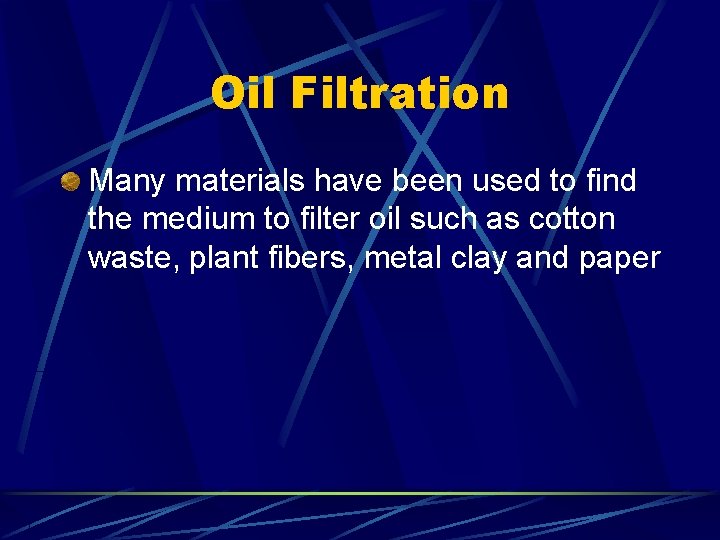 Oil Filtration

Many materials have been used to find the medium to filter oil such as cotton waste, plant fibers, metal clay and paper